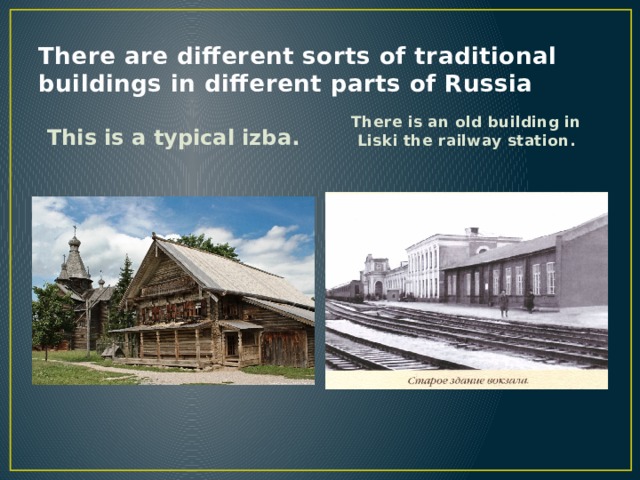 There are different sorts of traditional buildings in different parts of Russia

This is a typical izba.

There is an old building in Liski the railway station.

Старое здание вокзала.